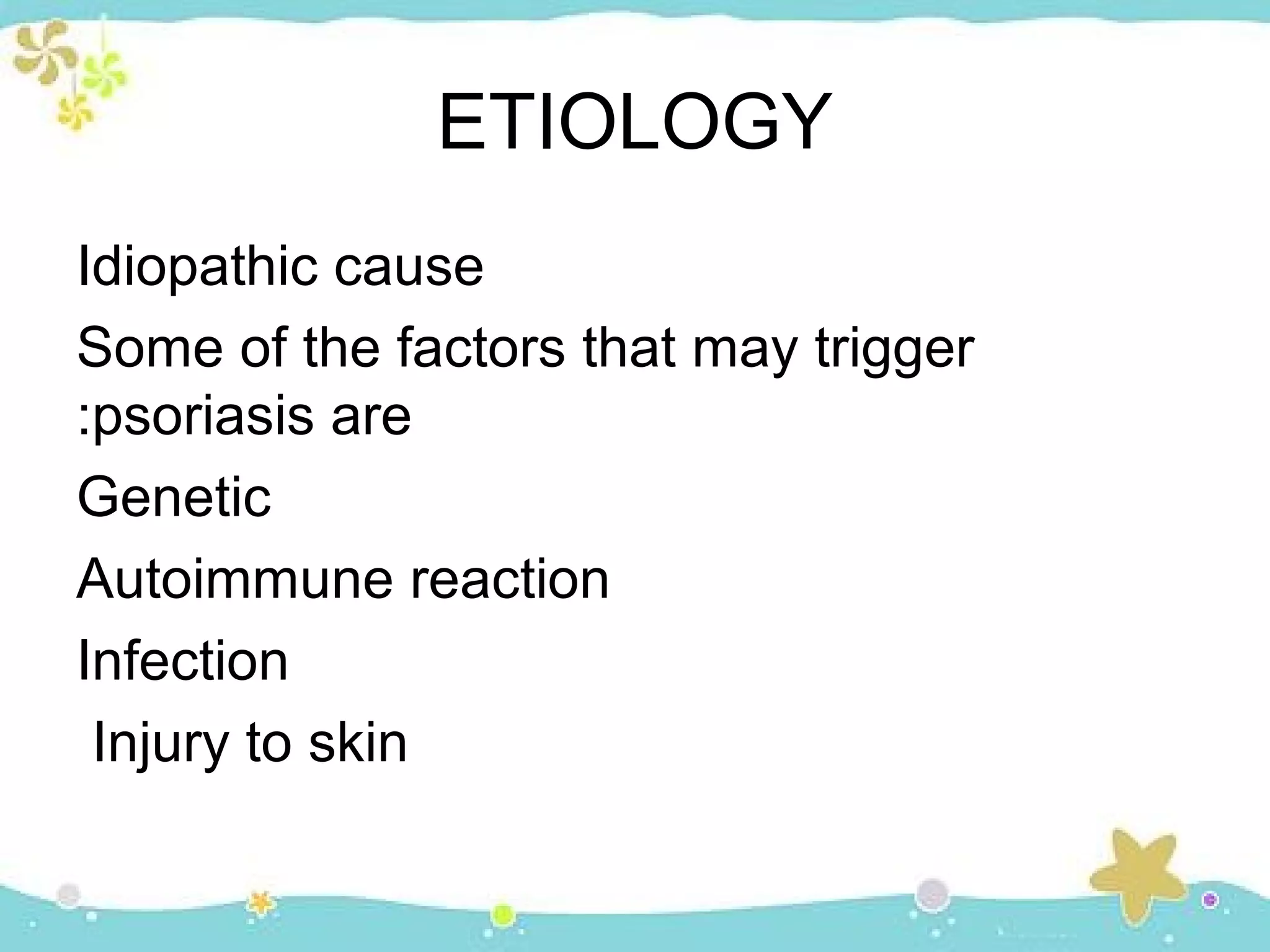 ETIOLOGY

Idiopathic cause

Some of the factors that may trigger :psoriasis are

Genetic

Autoimmune reaction

Infection

Injury to skin